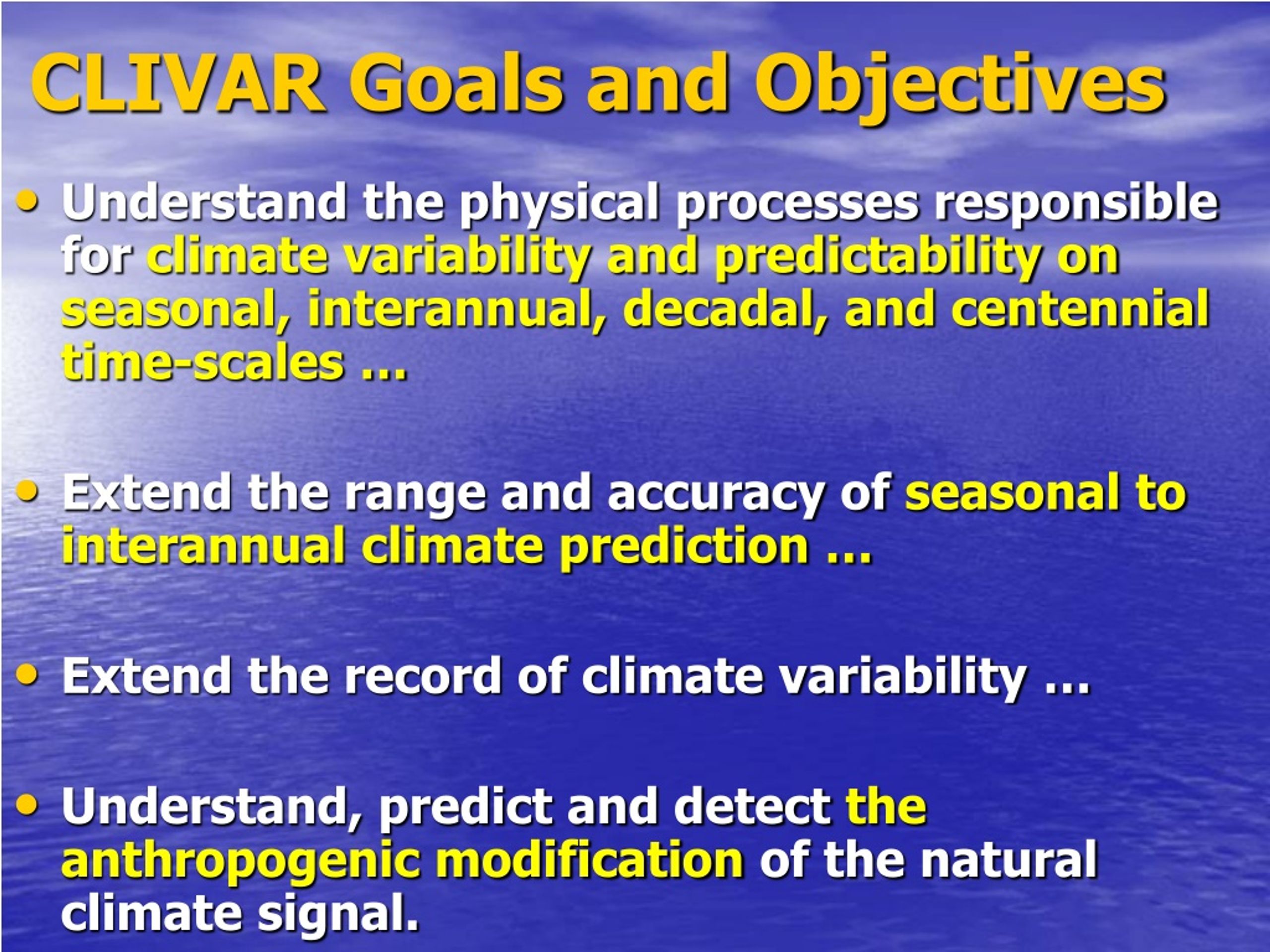 CLIVAR Goals and Objectives

• Understand the physical processes responsible for climate variability and predictability on seasonal, interannual, decadal, and centennial time-scales …

• Extend the range and accuracy of seasonal to interannual climate prediction …

• Extend the record of climate variability …

• Understand, predict and detect the anthropogenic modification of the natural climate signal.